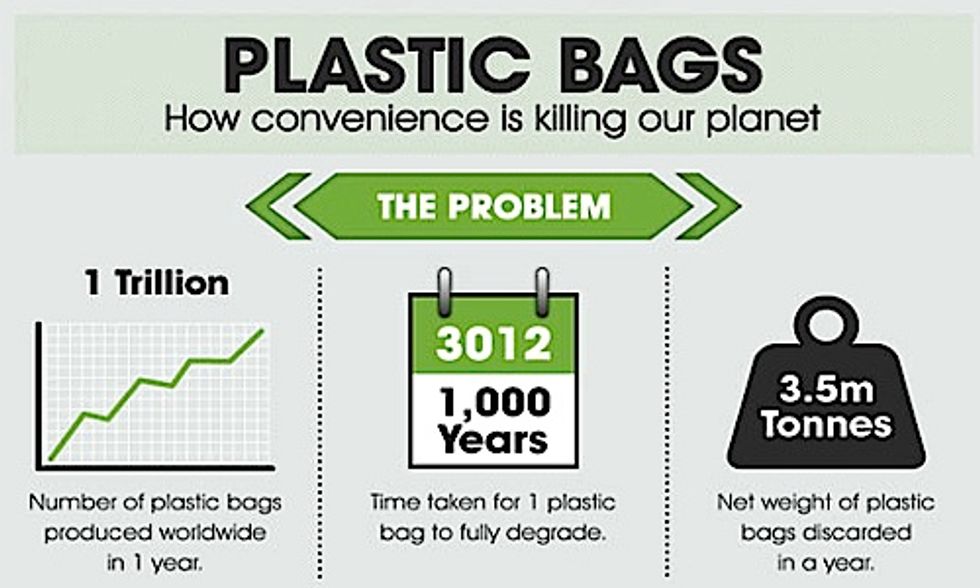 PLASTIC BAGS
How convenience is killing our planet

THE PROBLEM

1 Trillion

Number of plastic bags produced worldwide in 1 year.

3012
1,000 Years

Time taken for 1 plastic bag to fully degrade.

3.5m Tonnes

Net weight of plastic bags discarded in a year.